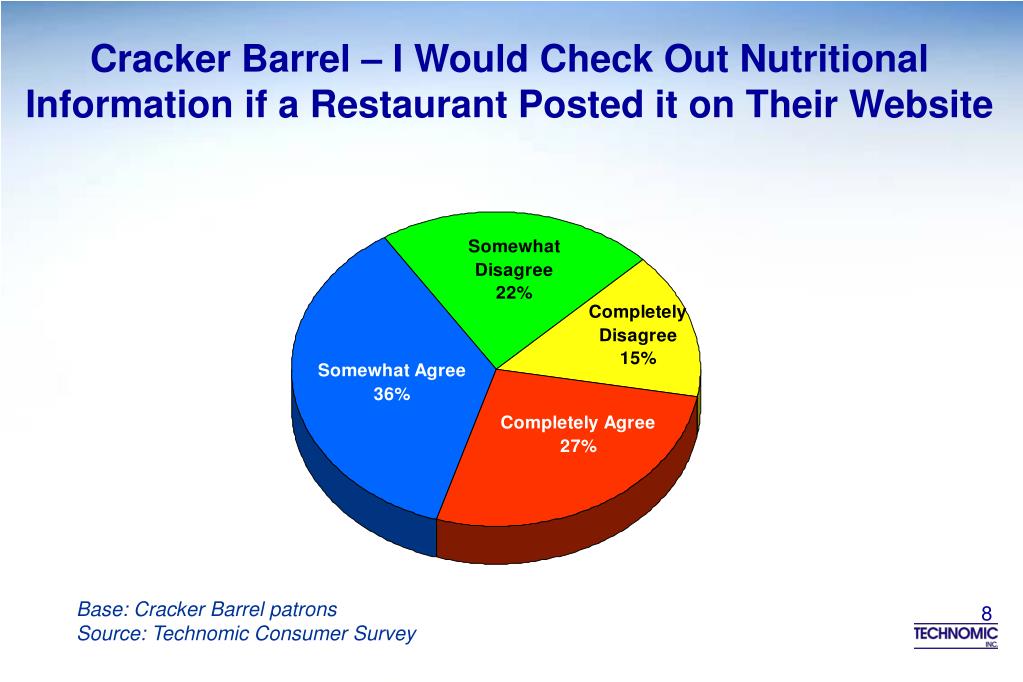 Cracker Barrel – I Would Check Out Nutritional Information if a Restaurant Posted it on Their Website

Somewhat Disagree 22%

Completely Disagree 15%

Somewhat Agree 36%

Completely Agree 27%

Base: Cracker Barrel patrons
Source: Technomic Consumer Survey

8

TECHNOMIC INC.